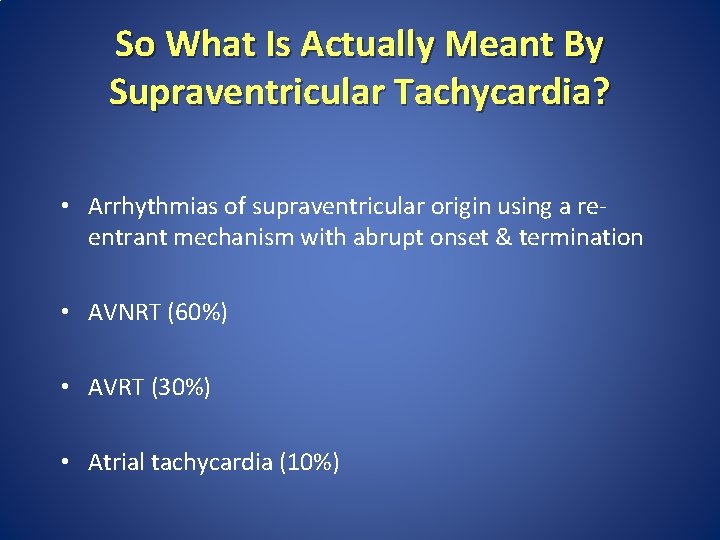 So What Is Actually Meant By Supraventricular Tachycardia?

• Arrhythmias of supraventricular origin using a re-entrant mechanism with abrupt onset & termination

• AVNRT (60%)

• AVRT (30%)

• Atrial tachycardia (10%)